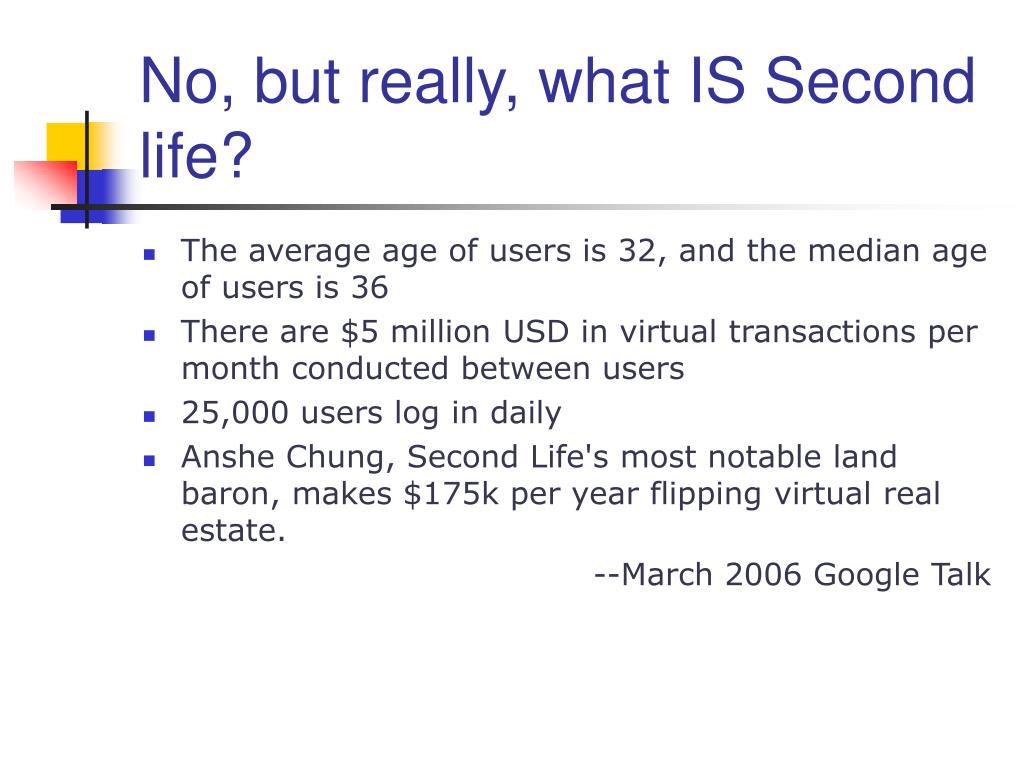 No, but really, what IS Second life?

- The average age of users is 32, and the median age of users is 36
- There are \$5 million USD in virtual transactions per month conducted between users
- 25,000 users log in daily
- Anshe Chung, Second Life's most notable land baron, makes \$175k per year flipping virtual real estate.

--March 2006 Google Talk